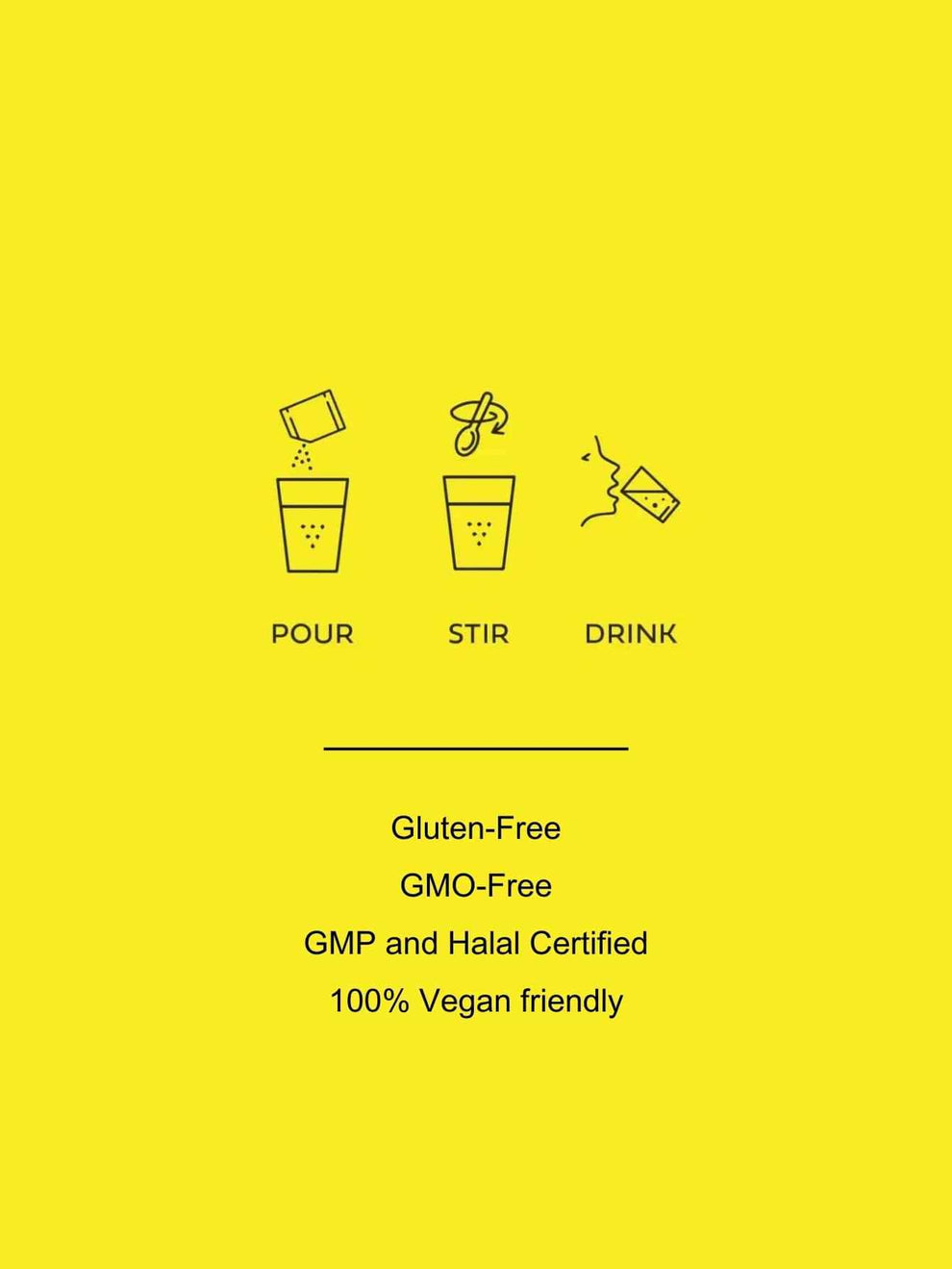 POUR STIR DRINK

Gluten-Free

GMO-Free

GMP and Halal Certified

100% Vegan friendly